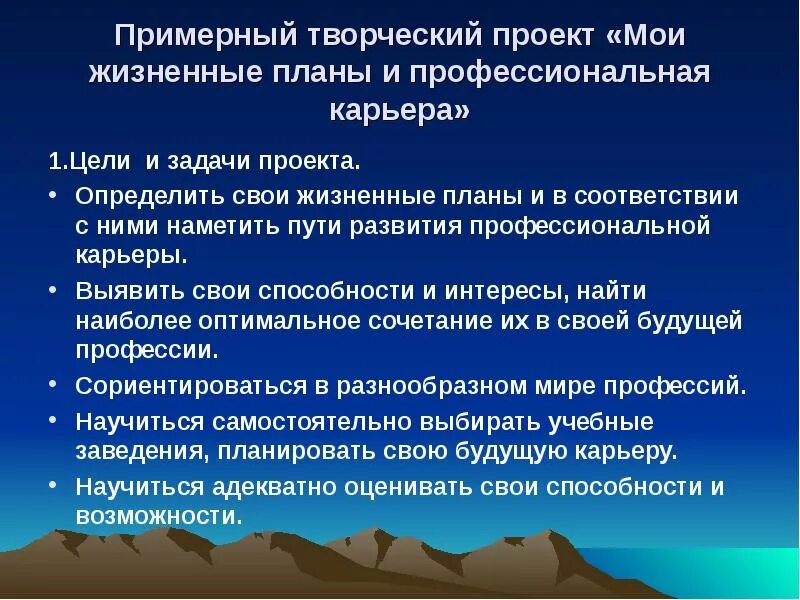 Примерный творческий проект «Мои жизненные планы и профессиональная карьера»

1.Цели и задачи проекта.

• Определить свои жизненные планы и в соответствии с ними наметить пути развития профессиональной карьеры.

• Выявить свои способности и интересы, найти наиболее оптимальное сочетание их в своей будущей профессии.

• Сориентироваться в разнообразном мире профессий.

• Научиться самостоятельно выбирать учебные заведения, планировать свою будущую карьеру.

• Научиться адекватно оценивать свои способности и возможности.